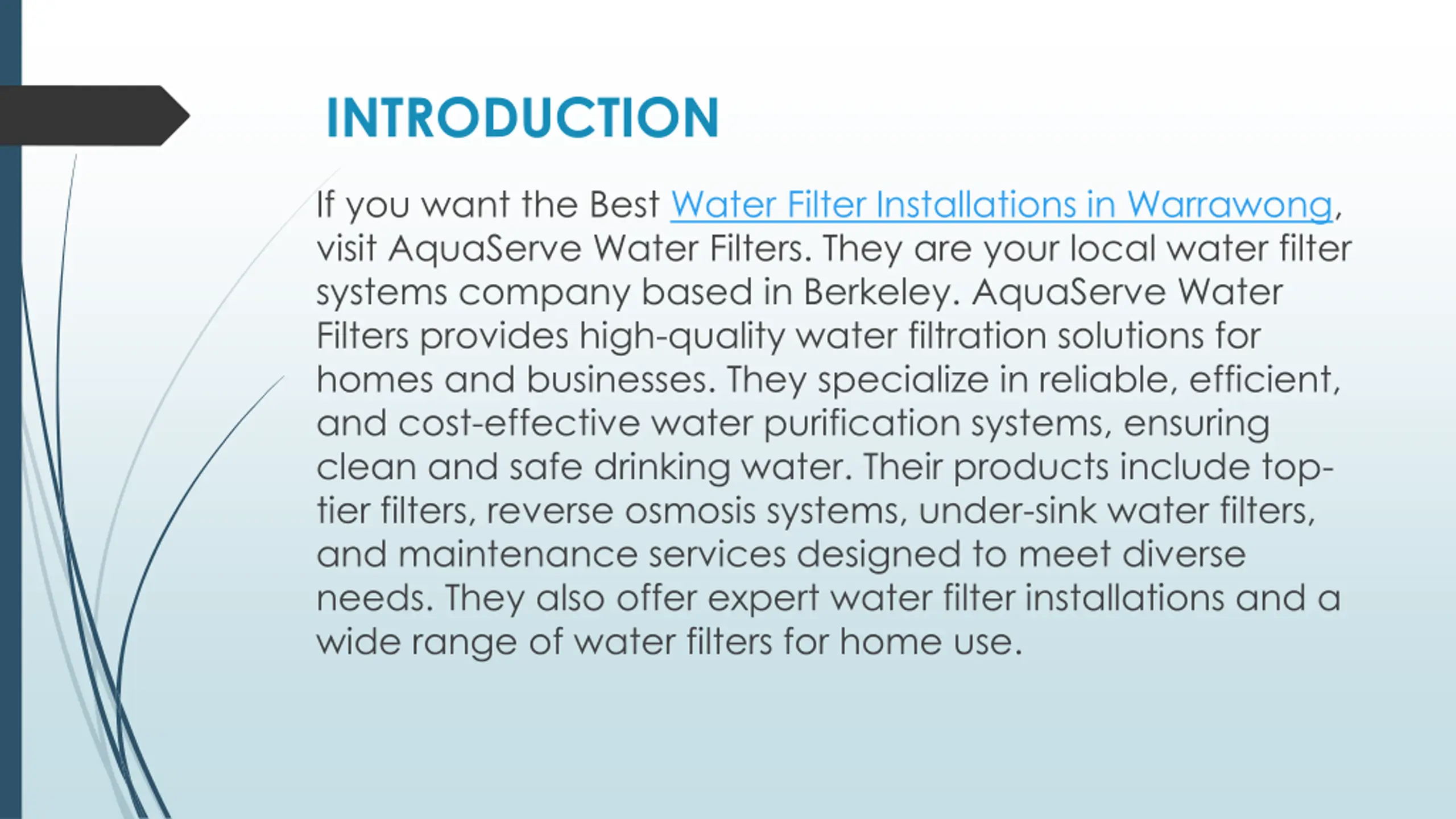 INTRODUCTION

If you want the Best Water Filter Installations in Warrawong, visit AquaServe Water Filters. They are your local water filter systems company based in Berkeley. AquaServe Water Filters provides high-quality water filtration solutions for homes and businesses. They specialize in reliable, efficient, and cost-effective water purification systems, ensuring clean and safe drinking water. Their products include top-tier filters, reverse osmosis systems, under-sink water filters, and maintenance services designed to meet diverse needs. They also offer expert water filter installations and a wide range of water filters for home use.